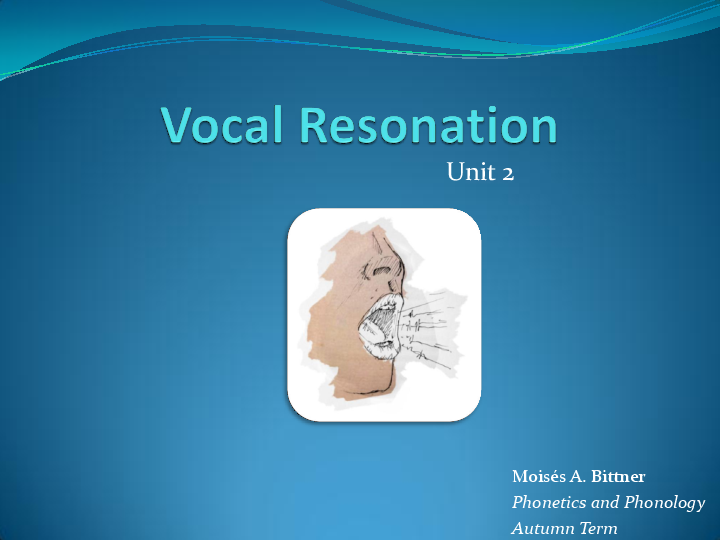 Vocal Resonation

Unit 2

Moisés A. Bittner
Phonetics and Phonology
Autumn Term